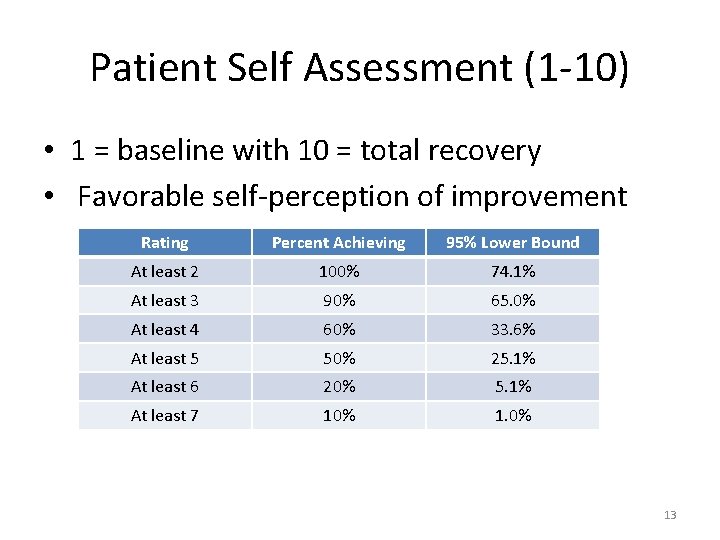 Patient Self Assessment (1-10)

• 1 = baseline with 10 = total recovery
• Favorable self-perception of improvement

| Rating | Percent Achieving | 95% Lower Bound |
|---|---|---|
| At least 2 | 100% | 74.1% |
| At least 3 | 90% | 65.0% |
| At least 4 | 60% | 33.6% |
| At least 5 | 50% | 25.1% |
| At least 6 | 20% | 5.1% |
| At least 7 | 10% | 1.0% |

13